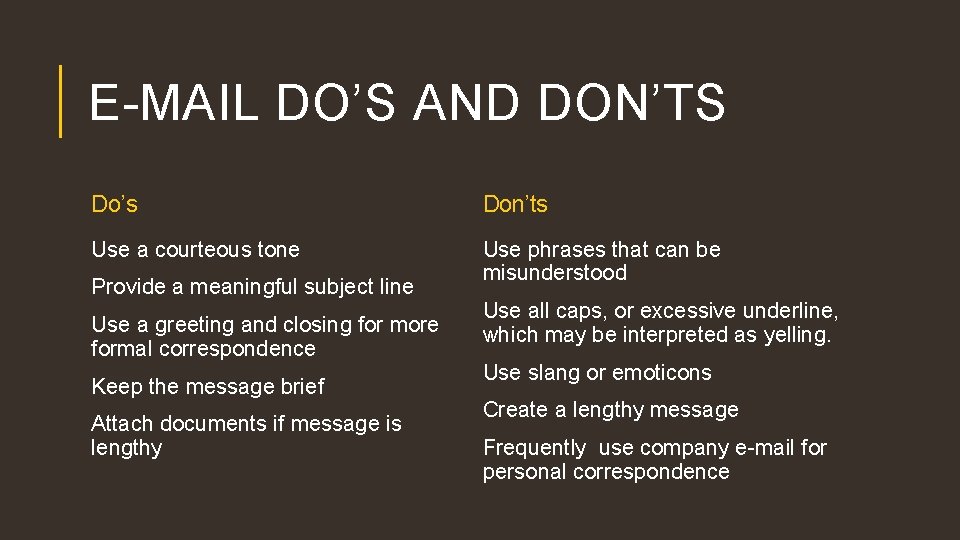 E-MAIL DO’S AND DON’TS

Do’s

Use a courteous tone

Provide a meaningful subject line

Use a greeting and closing for more formal correspondence

Keep the message brief

Attach documents if message is lengthy

Don’ts

Use phrases that can be misunderstood

Use all caps, or excessive underline, which may be interpreted as yelling.

Use slang or emoticons

Create a lengthy message

Frequently use company e-mail for personal correspondence